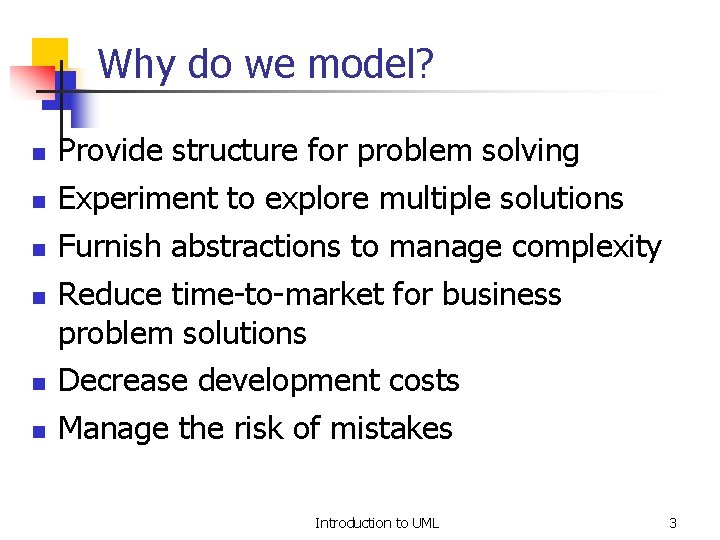 Why do we model?

- Provide structure for problem solving
- Experiment to explore multiple solutions
- Furnish abstractions to manage complexity
- Reduce time-to-market for business problem solutions
- Decrease development costs
- Manage the risk of mistakes

Introduction to UML

3